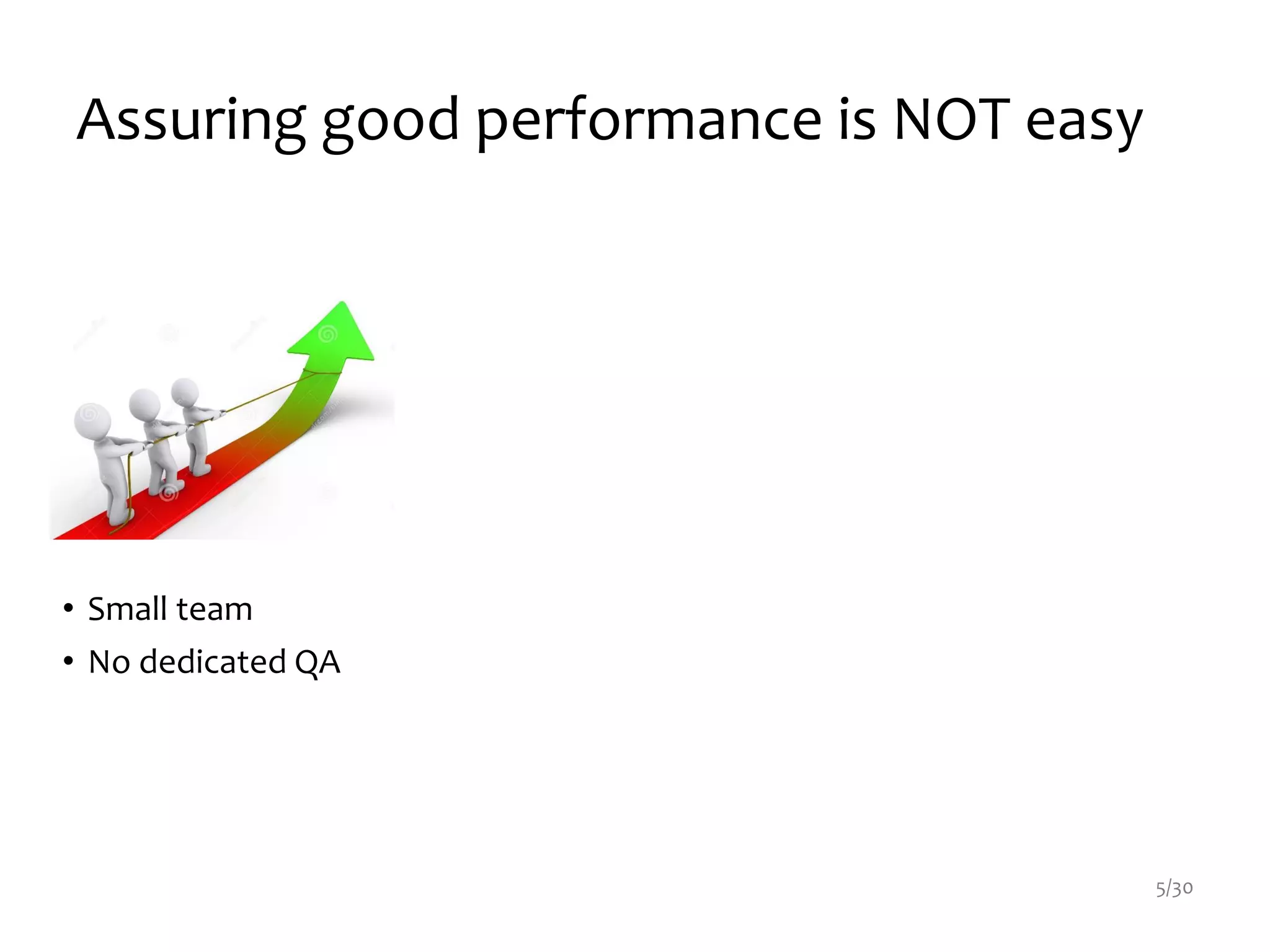 Assuring good performance is NOT easy

• Small team
• No dedicated QA

5/30